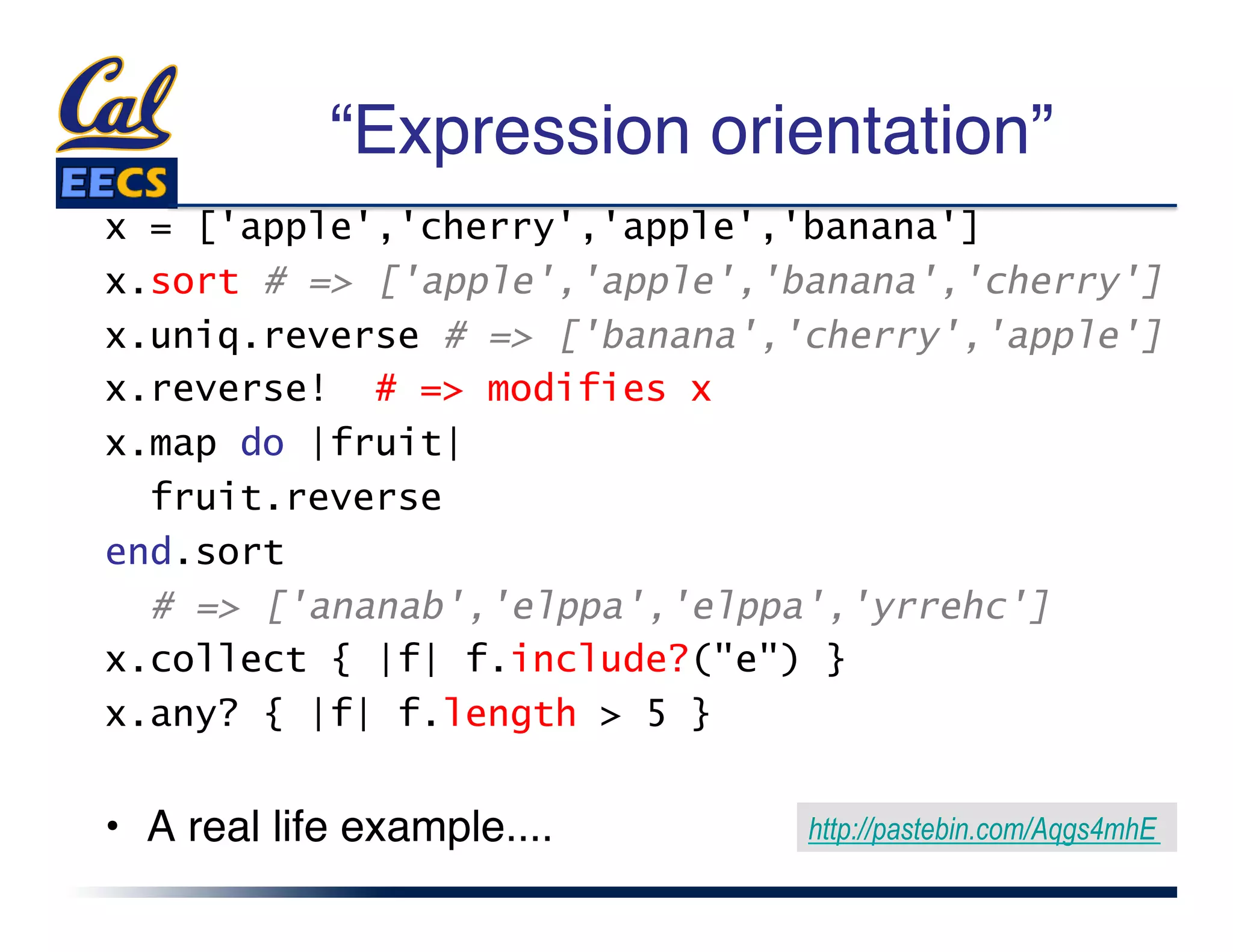 Cal
EECS

“Expression orientation”

x = ['apple','cherry','apple','banana']
x.sort # => ['apple','apple','banana','cherry']
x.uniq.reverse # => ['banana','cherry','apple']
x.reverse! # => modifies x
x.map do |fruit|
 fruit.reverse
end.sort
 # => ['ananab','elppa','elppa','yrrehc']
x.collect { |f| f.include?("e") }
x.any? { |f| f.length > 5 }

• A real life example....

http://pastebin.com/Aqgs4mhE